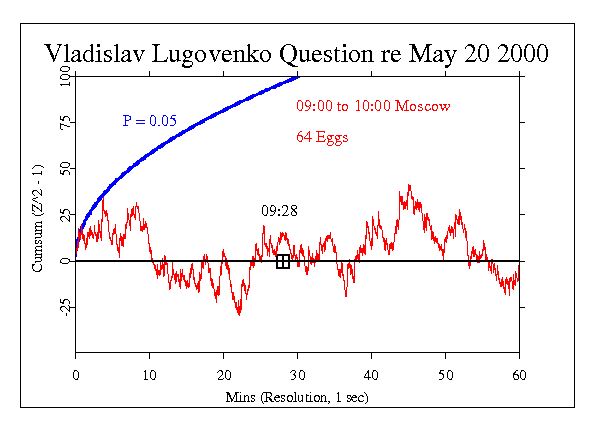 Vladislav Lugovenko Question re May 20 2000

P = 0.05

09:00 to 10:00 Moscow

64 Eggs

09:28

Cumsum (Z^2 - 1)

100
75
50
25
0
-25

0 10 20 30 40 50 60

Mins (Resolution, 1 sec)